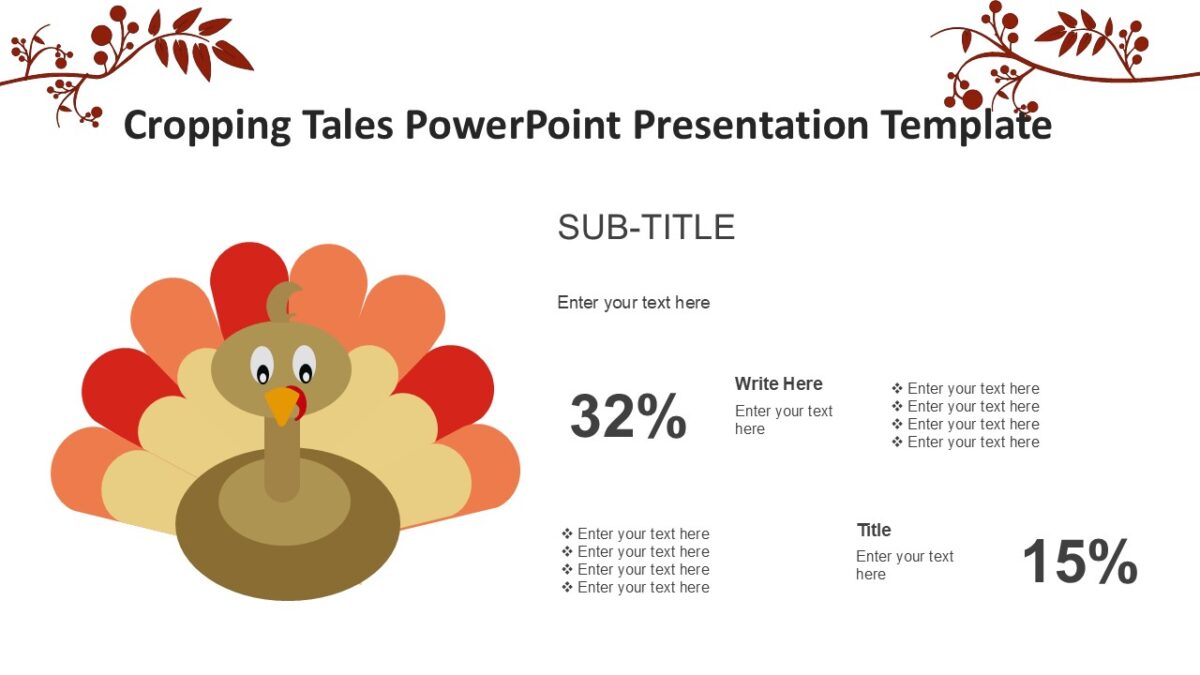 Cropping Tales PowerPoint Presentation Template

SUB-TITLE

Enter your text here

32%

Write Here

Enter your text here

❖ Enter your text here
❖ Enter your text here
❖ Enter your text here
❖ Enter your text here

❖ Enter your text here
❖ Enter your text here
❖ Enter your text here
❖ Enter your text here

Title

Enter your text here

15%